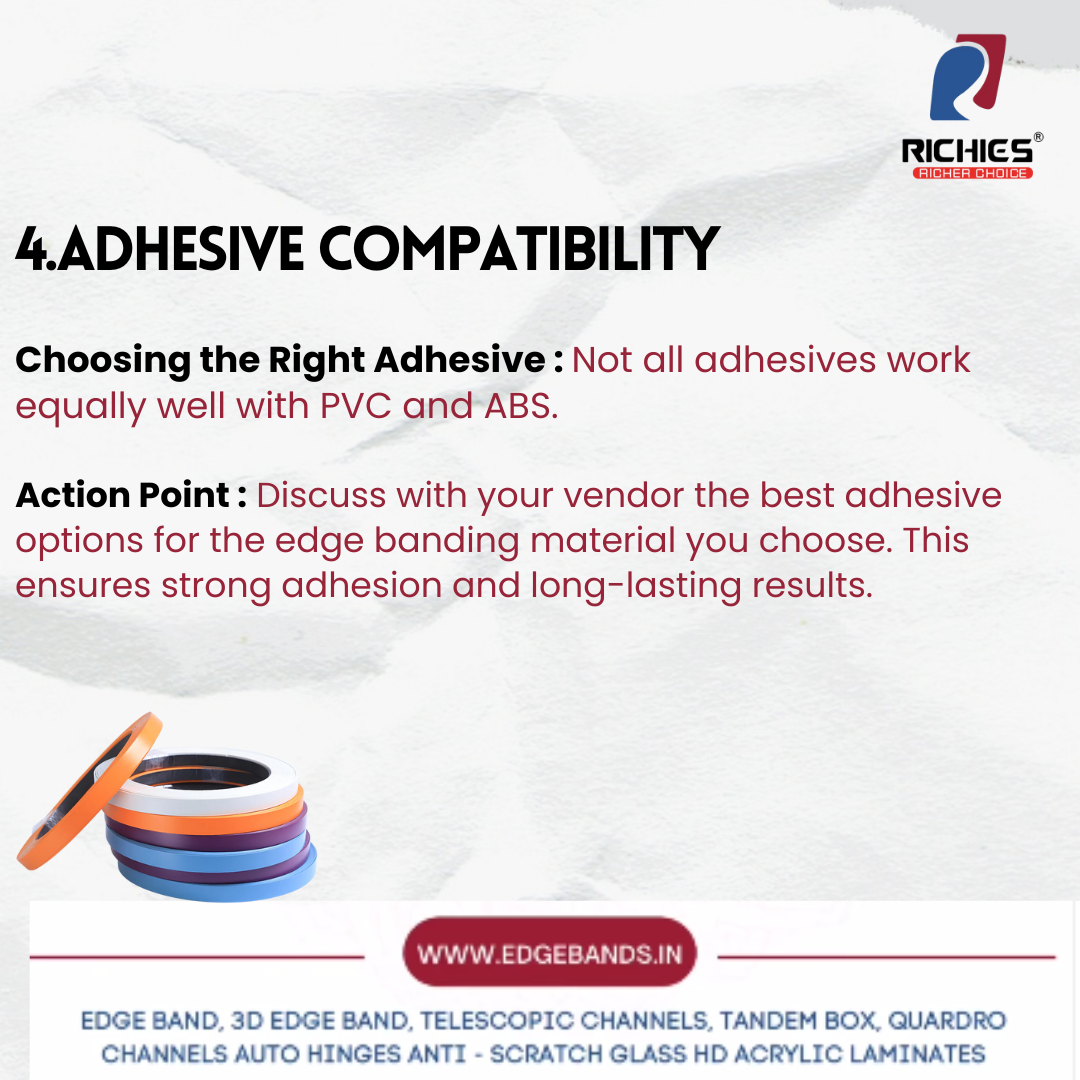 RICHIES®
RICHER CHOICE

4.ADHESIVE COMPATIBILITY

Choosing the Right Adhesive : Not all adhesives work equally well with PVC and ABS.

Action Point : Discuss with your vendor the best adhesive options for the edge banding material you choose. This ensures strong adhesion and long-lasting results.

WWW.EDGEBANDS.IN

EDGE BAND, 3D EDGE BAND, TELESCOPIC CHANNELS, TANDEM BOX, QUARDRO CHANNELS AUTO HINGES ANTI - SCRATCH GLASS HD ACRYLIC LAMINATES